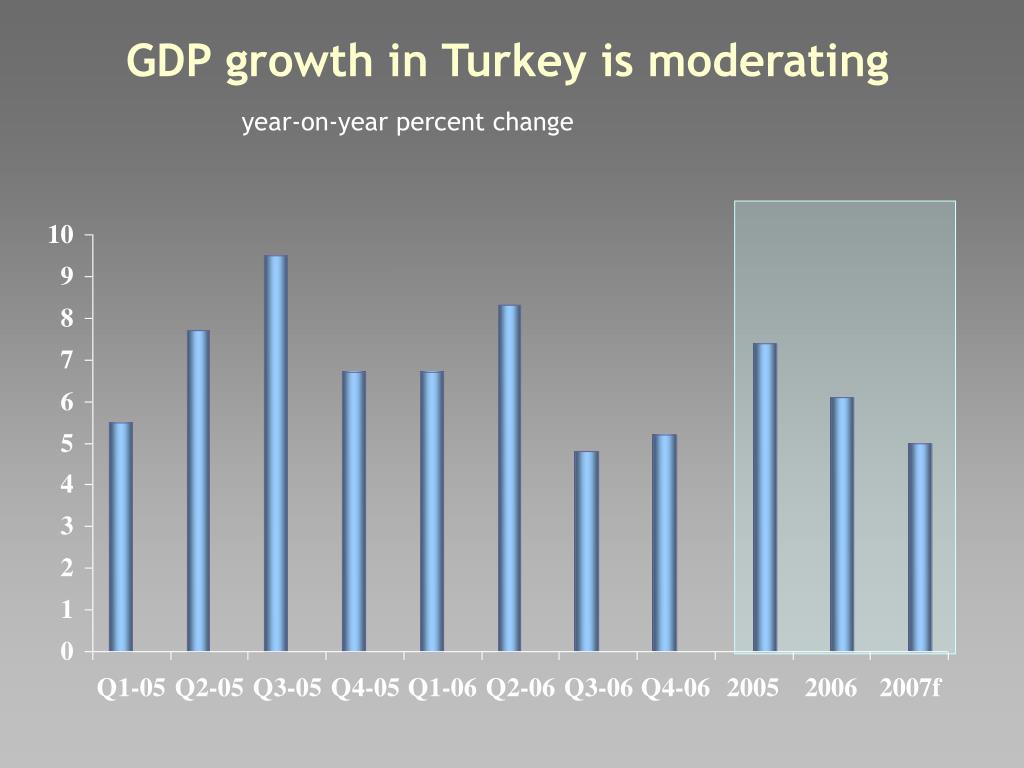 GDP growth in Turkey is moderating

year-on-year percent change

10
9
8
7
6
5
4
3
2
1
0

Q1-05 Q2-05 Q3-05 Q4-05 Q1-06 Q2-06 Q3-06 Q4-06 2005 2006 2007f